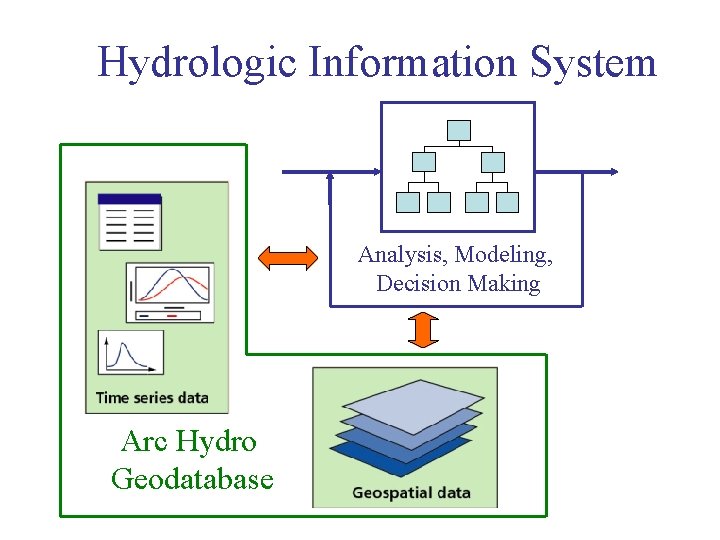 Hydrologic Information System

Analysis, Modeling, Decision Making

Time series data

Arc Hydro Geodatabase

Geospatial data